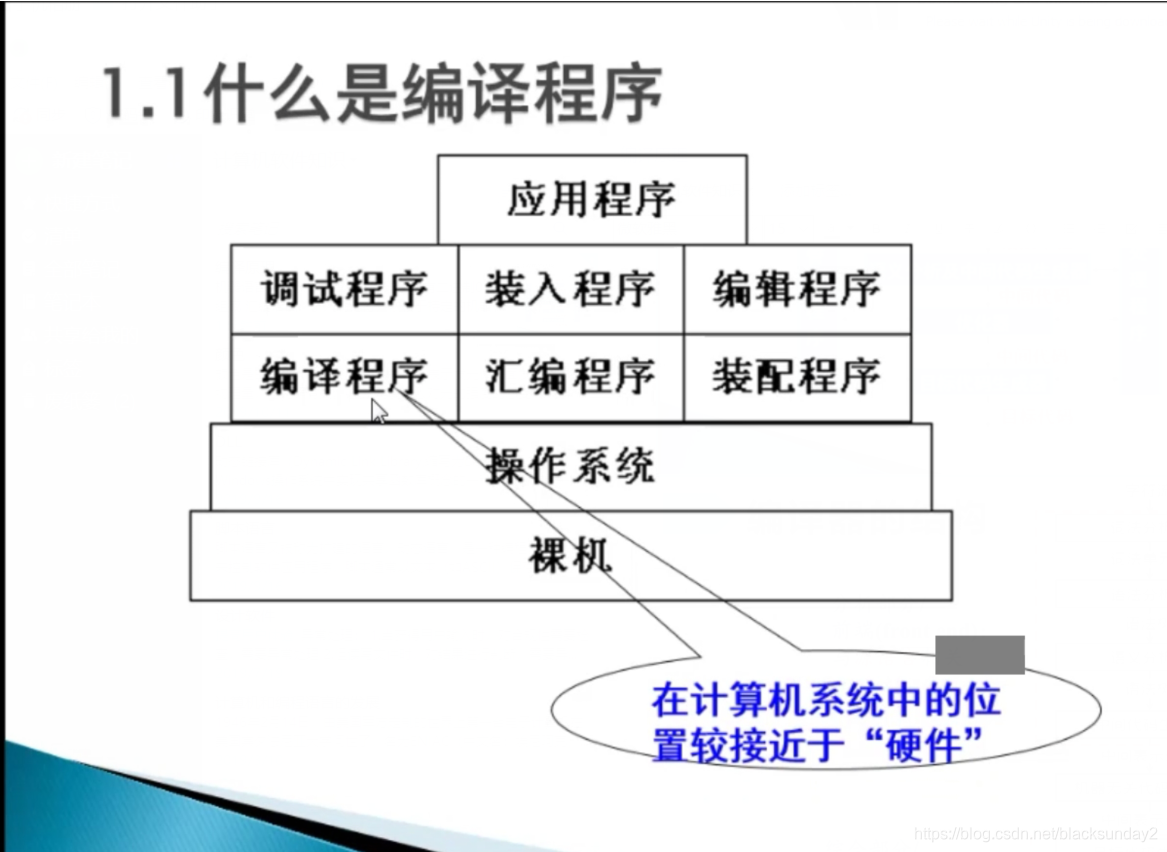 1.1什么是编译程序

应用程序

调试程序 装入程序 编辑程序

编译程序 汇编程序 装配程序

操作系统

裸机

在计算机系统中的位置较接近于“硬件”

https://blog.csdn.net/blacksunday2